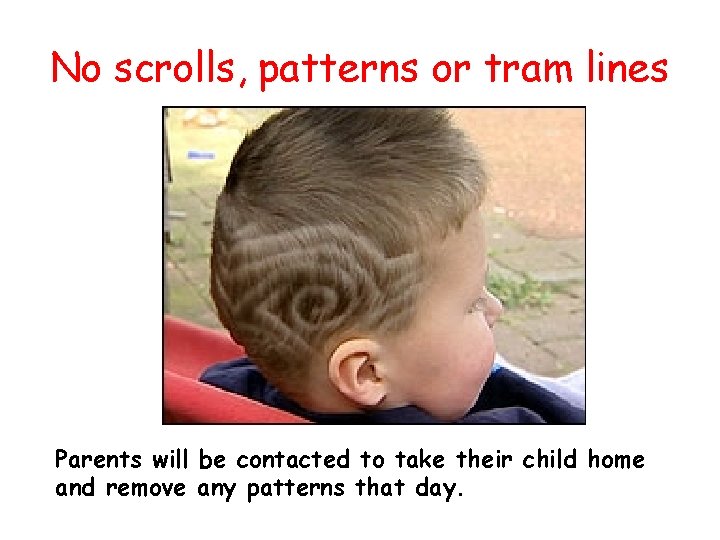 No scrolls, patterns or tram lines

Parents will be contacted to take their child home and remove any patterns that day.